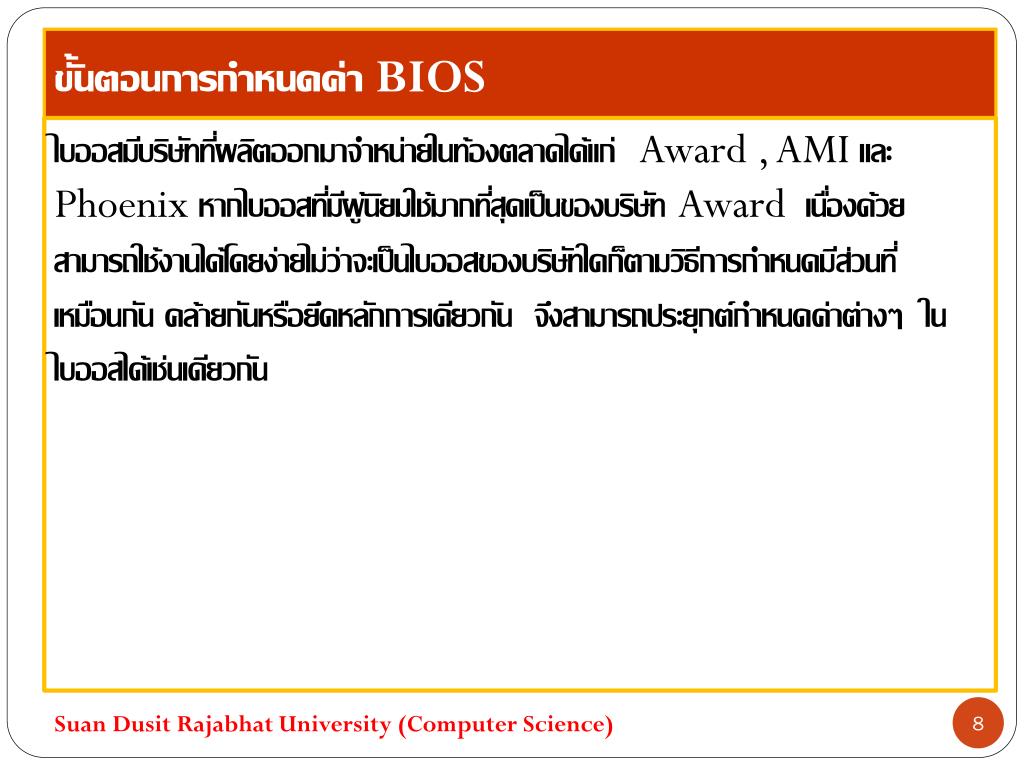 ขั้นตอนการกำหนดค่า BIOS

ไบออสมีบริษัทที่ผลิตออกมาจำหน่ายในท้องตลาดได้แก่ Award , AMI และ Phoenix หากไบออสที่มีผู้นิยมใช้มากที่สุดเป็นของบริษัท Award เนื่องด้วยสามารถใช้งานได้โดยง่ายไม่ว่าจะเป็นไบออสของบริษัทใดก็ตามวิธีการกำหนดมีส่วนที่เหมือนกัน คล้ายกันหรือยึดหลักการเดียวกัน จึงสามารถประยุกต์กำหนดค่าต่างๆ ในไบออสได้เช่นเดียวกัน

Suan Dusit Rajabhat University (Computer Science)

8